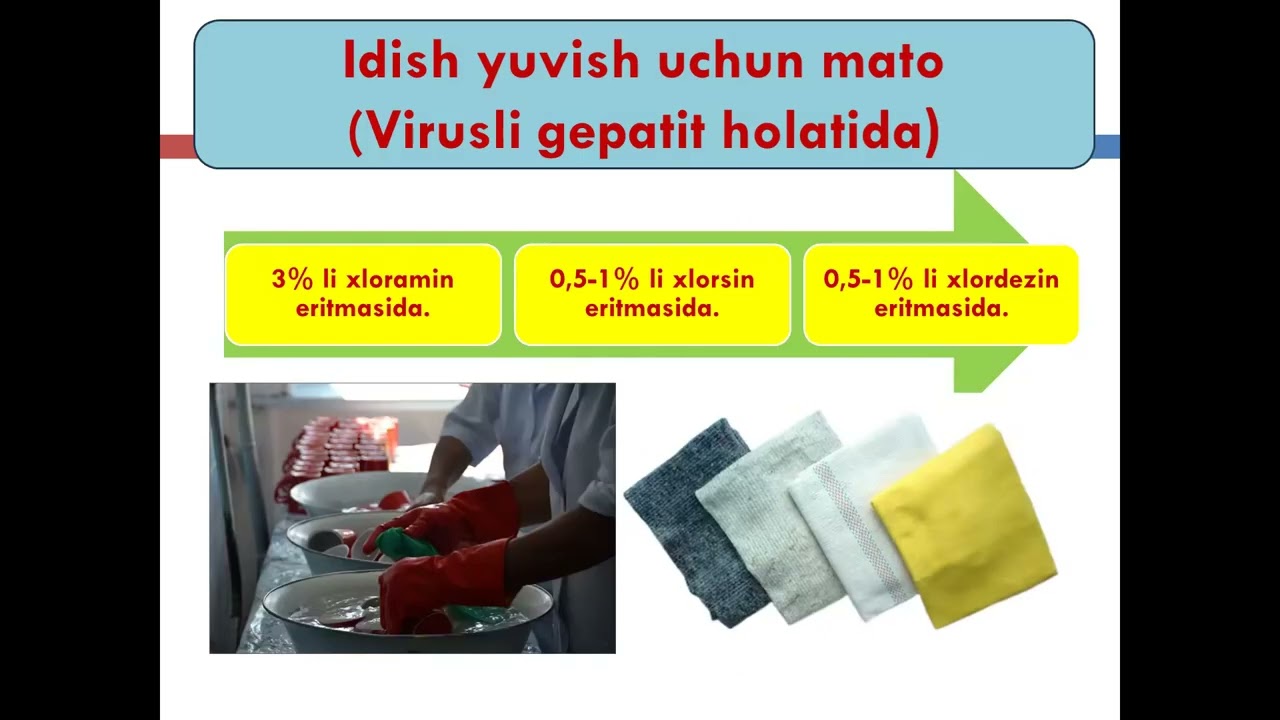 Idish yuvish uchun mato
(Virusli gepatit holatida)

3% li xloramin eritmasida.

0,5-1% li xlorsin eritmasida.

0,5-1% li xlordezin eritmasida.